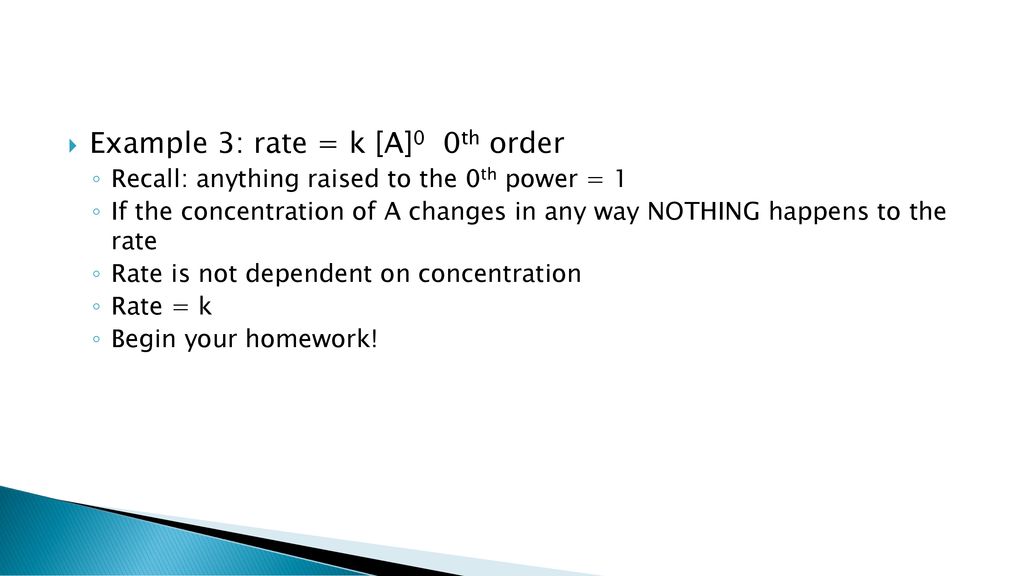 Example 3: rate = k $[A]^0$ $0^{th}$ order

Recall: anything raised to the $0^{th}$ power = 1

If the concentration of A changes in any way NOTHING happens to the rate

Rate is not dependent on concentration

Rate = k

Begin your homework!